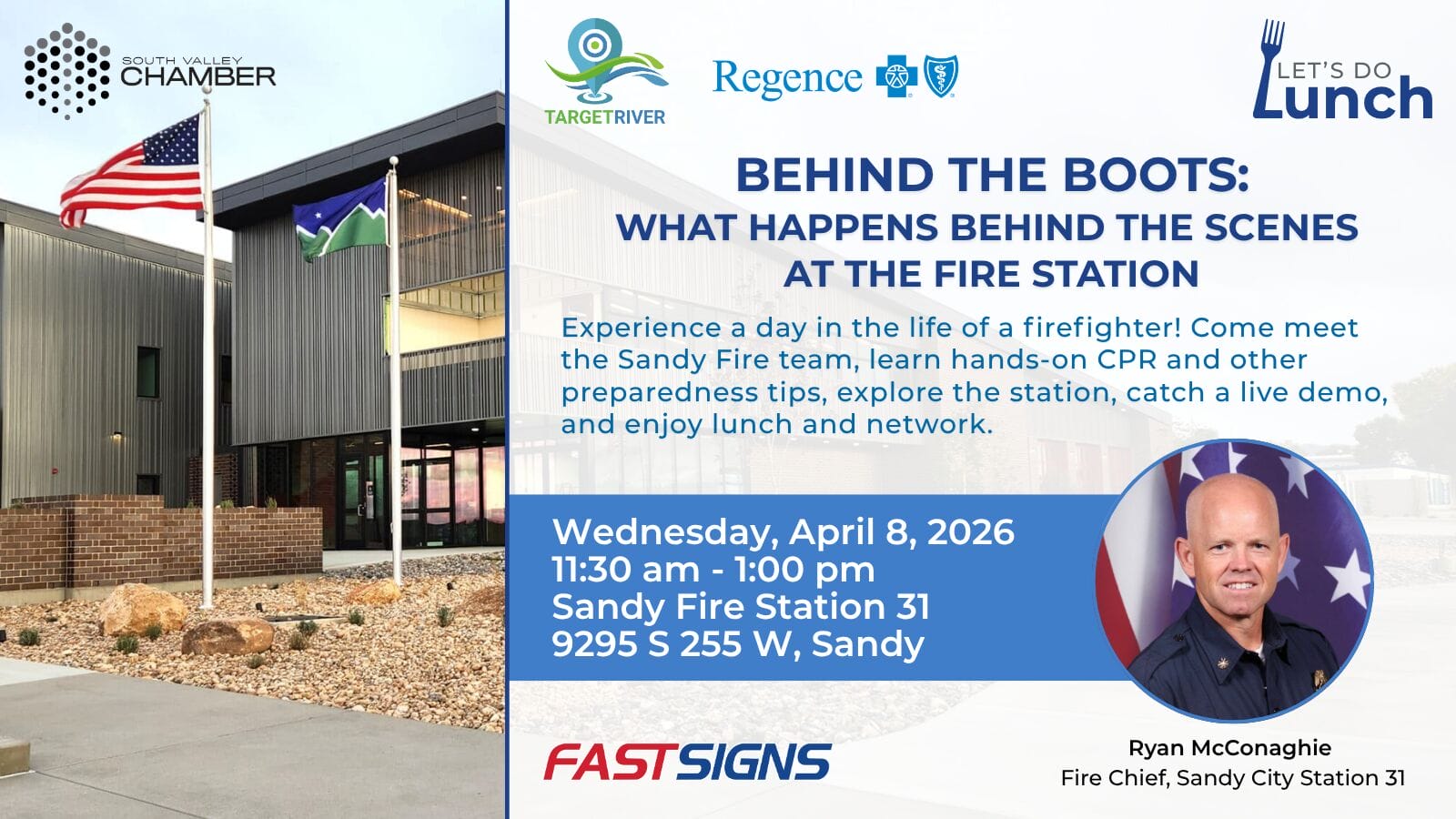 SOUTH VALLEY CHAMBER

TARGETRIVER

Regence

LET'S DO Lunch

BEHIND THE BOOTS:
WHAT HAPPENS BEHIND THE SCENES AT THE FIRE STATION

Experience a day in the life of a firefighter! Come meet the Sandy Fire team, learn hands-on CPR and other preparedness tips, explore the station, catch a live demo, and enjoy lunch and network.

Wednesday, April 8, 2026
11:30 am - 1:00 pm
Sandy Fire Station 31
9295 S 255 W, Sandy

FASTSIGNS

Ryan McConaghie
Fire Chief, Sandy City Station 31